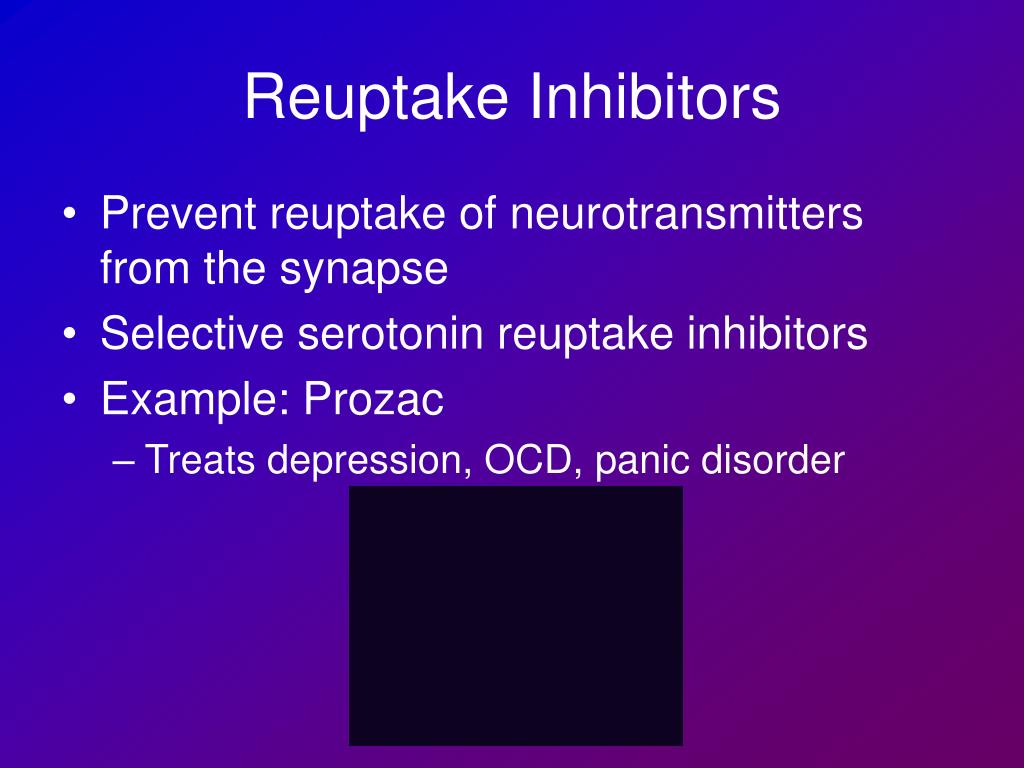 Reuptake Inhibitors

• Prevent reuptake of neurotransmitters from the synapse
• Selective serotonin reuptake inhibitors
• Example: Prozac
– Treats depression, OCD, panic disorder